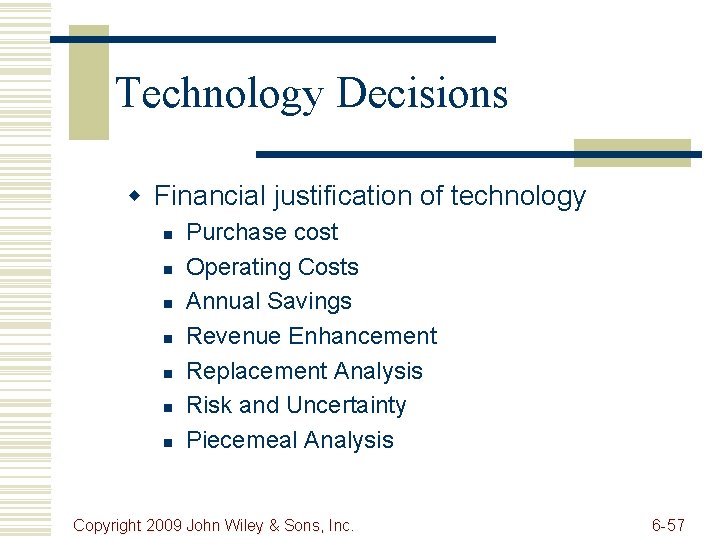 Technology Decisions

Financial justification of technology

Purchase cost

Operating Costs

Annual Savings

Revenue Enhancement

Replacement Analysis

Risk and Uncertainty

Piecemeal Analysis

Copyright 2009 John Wiley & Sons, Inc.

6-57